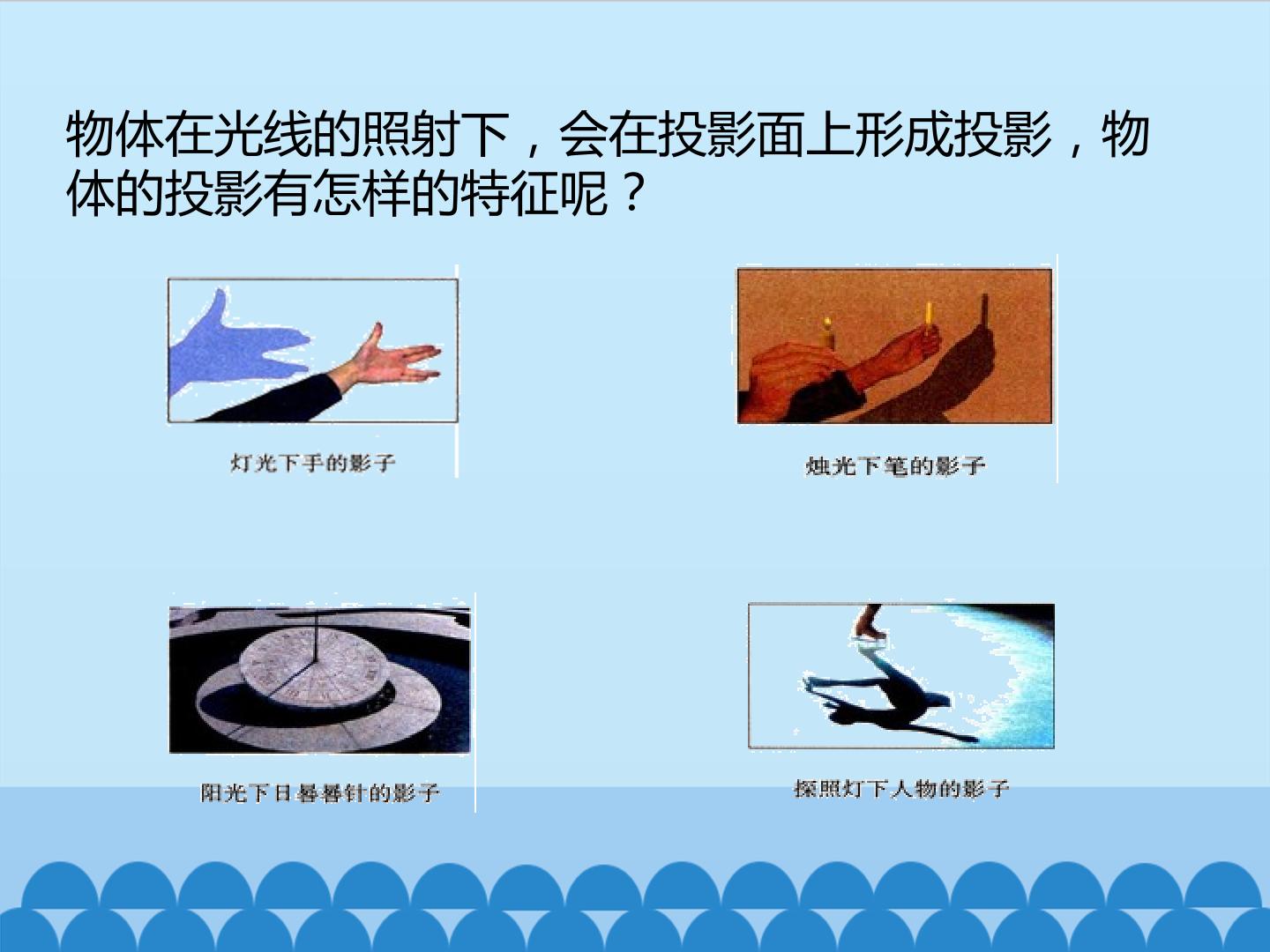 物体在光线的照射下，会在投影面上形成投影，物体的投影有怎样的特征呢？

灯光下手的影子

烛光下笔的影子

阳光下日晷晷针的影子

探照灯下人物的影子